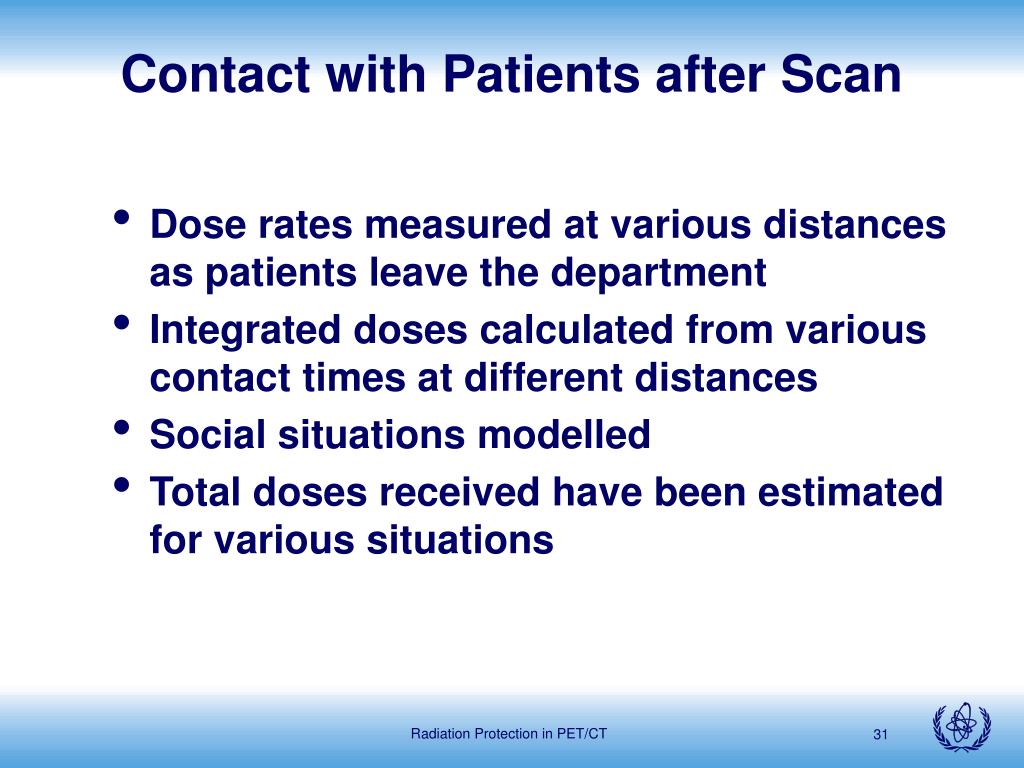 Contact with Patients after Scan

• Dose rates measured at various distances as patients leave the department
• Integrated doses calculated from various contact times at different distances
• Social situations modelled
• Total doses received have been estimated for various situations

Radiation Protection in PET/CT

31